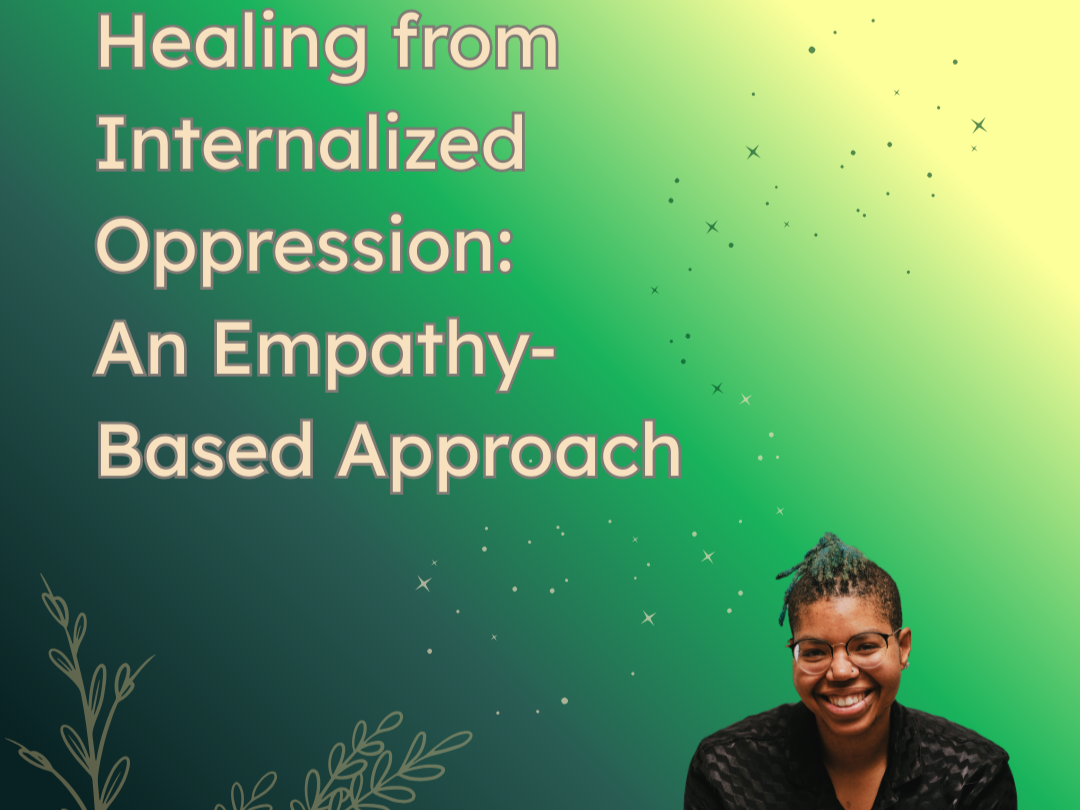 Healing from Internalized Oppression: An Empathy-Based Approach